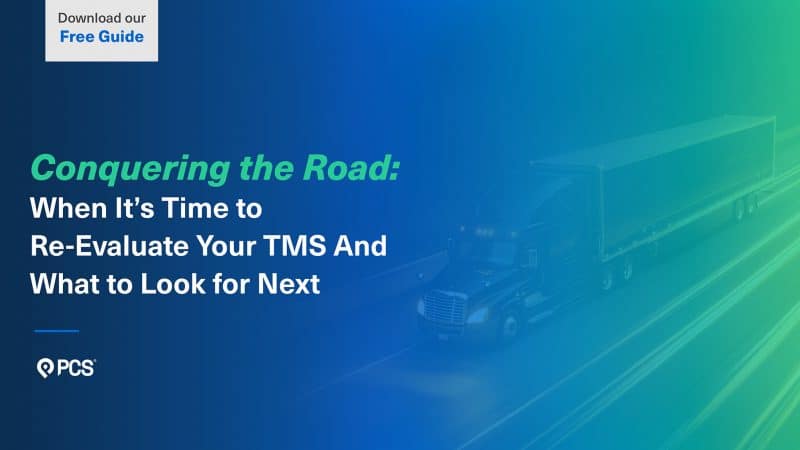 Download our
Free Guide

Conquering the Road:
When It's Time to Re-Evaluate Your TMS And What to Look for Next

PCS